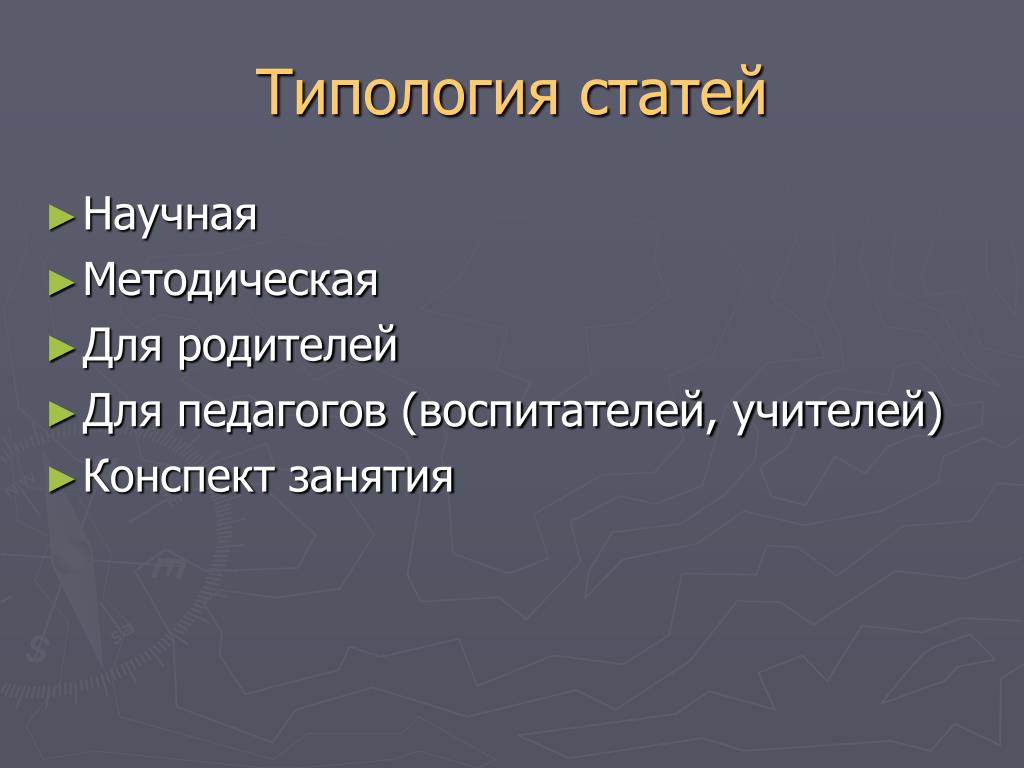 Типология статей

►Научная
►Методическая
►Для родителей
►Для педагогов (воспитателей, учителей)
►Конспект занятия